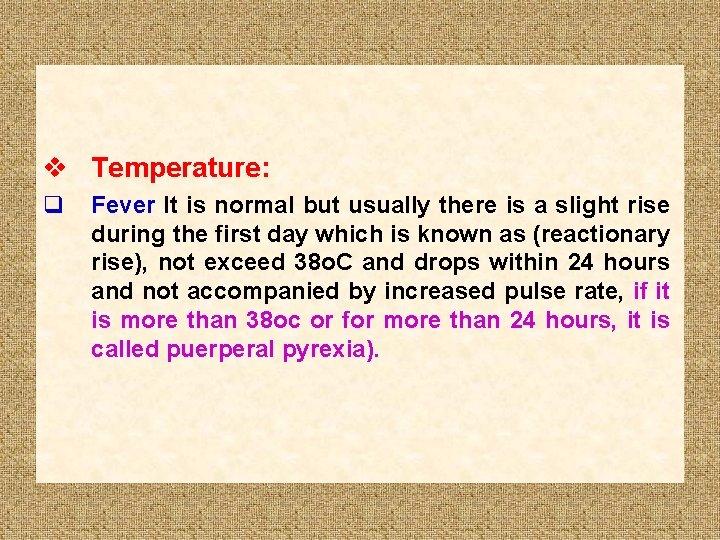 ❖ Temperature:

❑ Fever It is normal but usually there is a slight rise during the first day which is known as (reactionary rise), not exceed 38oC and drops within 24 hours and not accompanied by increased pulse rate, if it is more than 38oc or for more than 24 hours, it is called puerperal pyrexia).